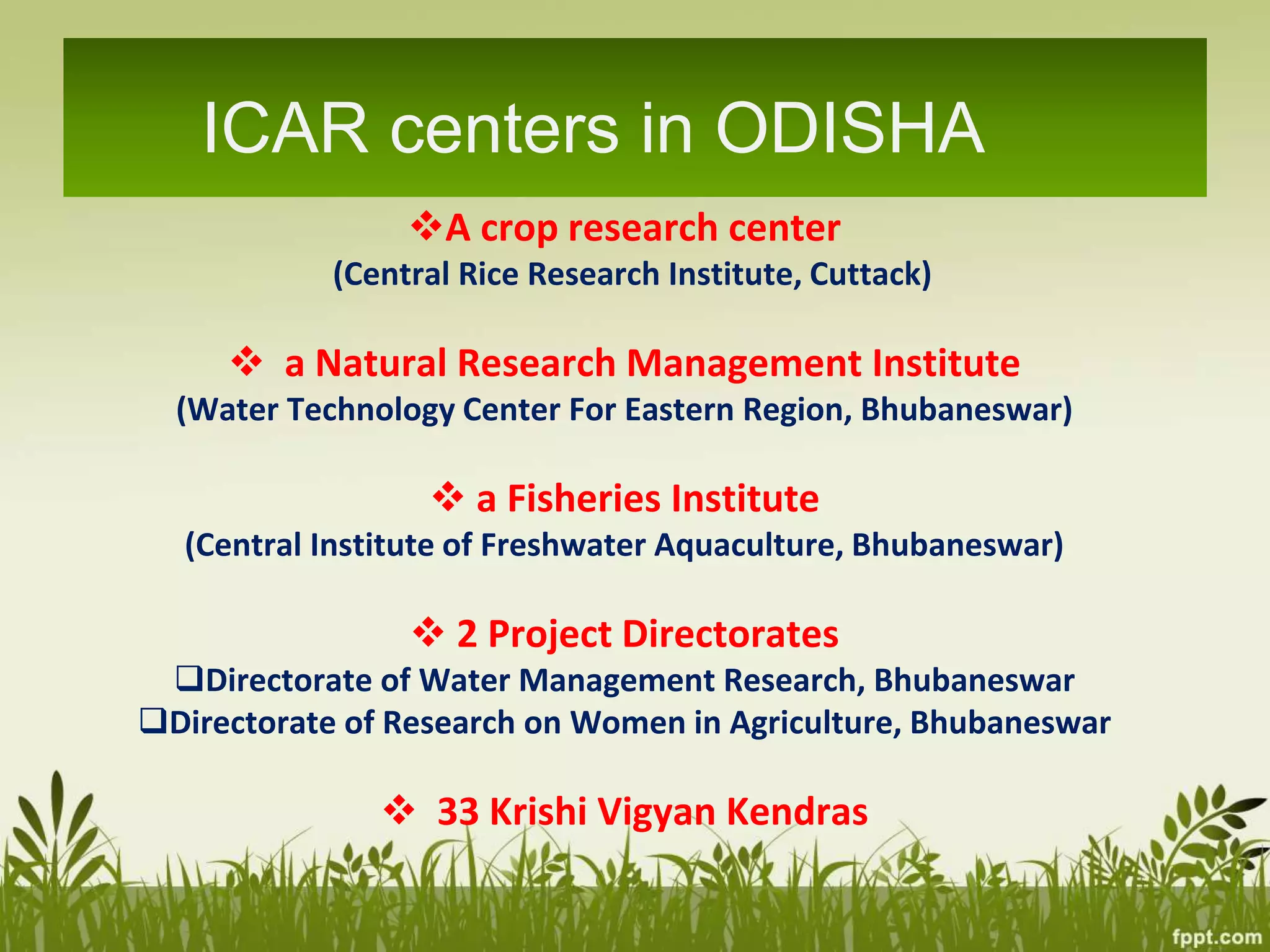 ICAR centers in ODISHA

❖A crop research center
(Central Rice Research Institute, Cuttack)

❖ a Natural Research Management Institute
(Water Technology Center For Eastern Region, Bhubaneswar)

❖ a Fisheries Institute
(Central Institute of Freshwater Aquaculture, Bhubaneswar)

❖ 2 Project Directorates
❑Directorate of Water Management Research, Bhubaneswar
❑Directorate of Research on Women in Agriculture, Bhubaneswar

❖ 33 Krishi Vigyan Kendras

fppt.com